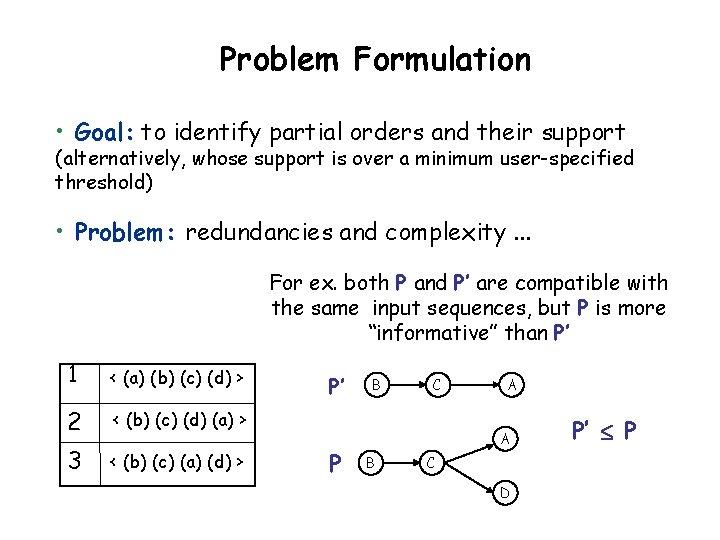 Problem Formulation

• Goal: to identify partial orders and their support (alternatively, whose support is over a minimum user-specified threshold)

• Problem: redundancies and complexity ...

For ex. both P and P' are compatible with the same input sequences, but P is more "informative" than P'

| 1 | < (a) (b) (c) (d) > |
|---|---|
| 2 | < (b) (c) (d) (a) > |
| 3 | < (b) (c) (a) (d) > |

P' B C A

P B C A D

$P' \leq P$